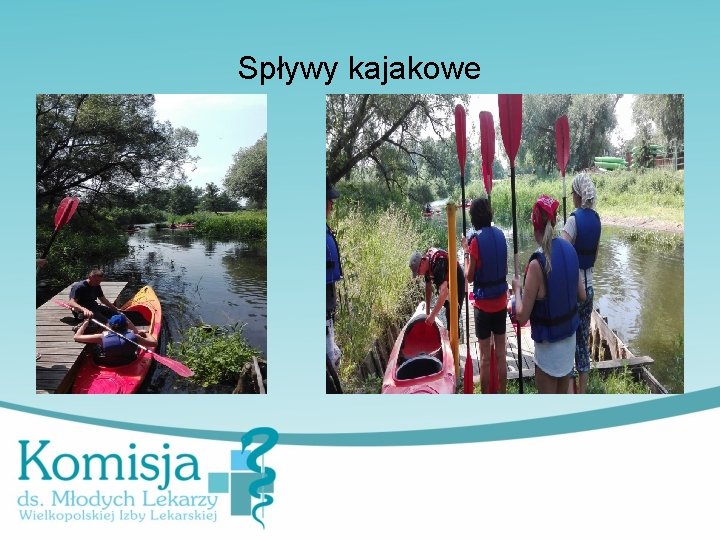 Spływy kajakowe

Komisja
ds. Młodych Lekarzy
Wielkopolskiej Izby Lekarskiej